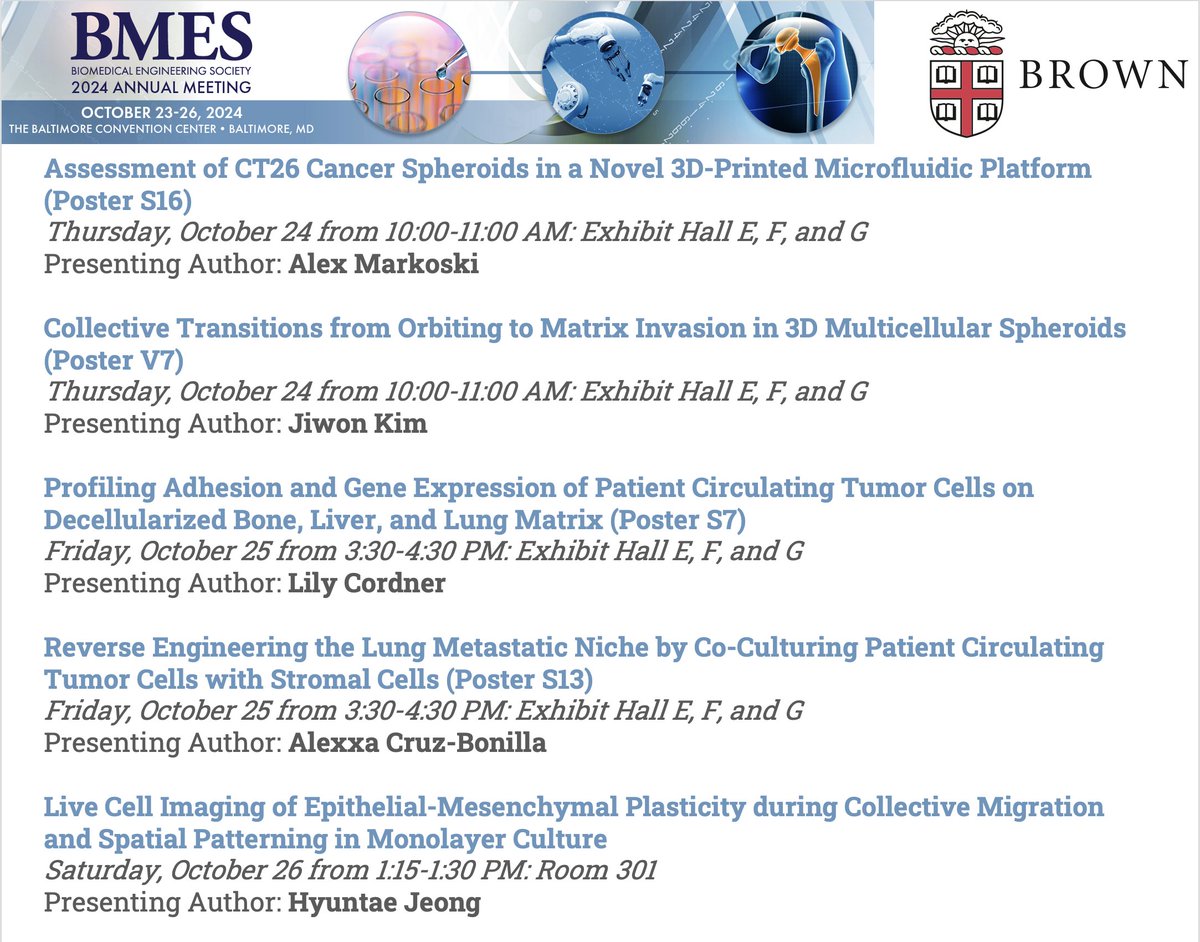 BMES
BIOMEDICAL ENGINEERING SOCIETY
2024 ANNUAL MEETING
OCTOBER 23-26, 2024
THE BALTIMORE CONVENTION CENTER • BALTIMORE, MD

BROWN

Assessment of CT26 Cancer Spheroids in a Novel 3D-Printed Microfluidic Platform (Poster S16)
Thursday, October 24 from 10:00-11:00 AM: Exhibit Hall E, F, and G
Presenting Author: Alex Markoski

Collective Transitions from Orbiting to Matrix Invasion in 3D Multicellular Spheroids (Poster V7)
Thursday, October 24 from 10:00-11:00 AM: Exhibit Hall E, F, and G
Presenting Author: Jiwon Kim

Profiling Adhesion and Gene Expression of Patient Circulating Tumor Cells on Decellularized Bone, Liver, and Lung Matrix (Poster S7)
Friday, October 25 from 3:30-4:30 PM: Exhibit Hall E, F, and G
Presenting Author: Lily Cordner

Reverse Engineering the Lung Metastatic Niche by Co-Culturing Patient Circulating Tumor Cells with Stromal Cells (Poster S13)
Friday, October 25 from 3:30-4:30 PM: Exhibit Hall E, F, and G
Presenting Author: Alexxa Cruz-Bonilla

Live Cell Imaging of Epithelial-Mesenchymal Plasticity during Collective Migration and Spatial Patterning in Monolayer Culture
Saturday, October 26 from 1:15-1:30 PM: Room 301
Presenting Author: Hyuntae Jeong